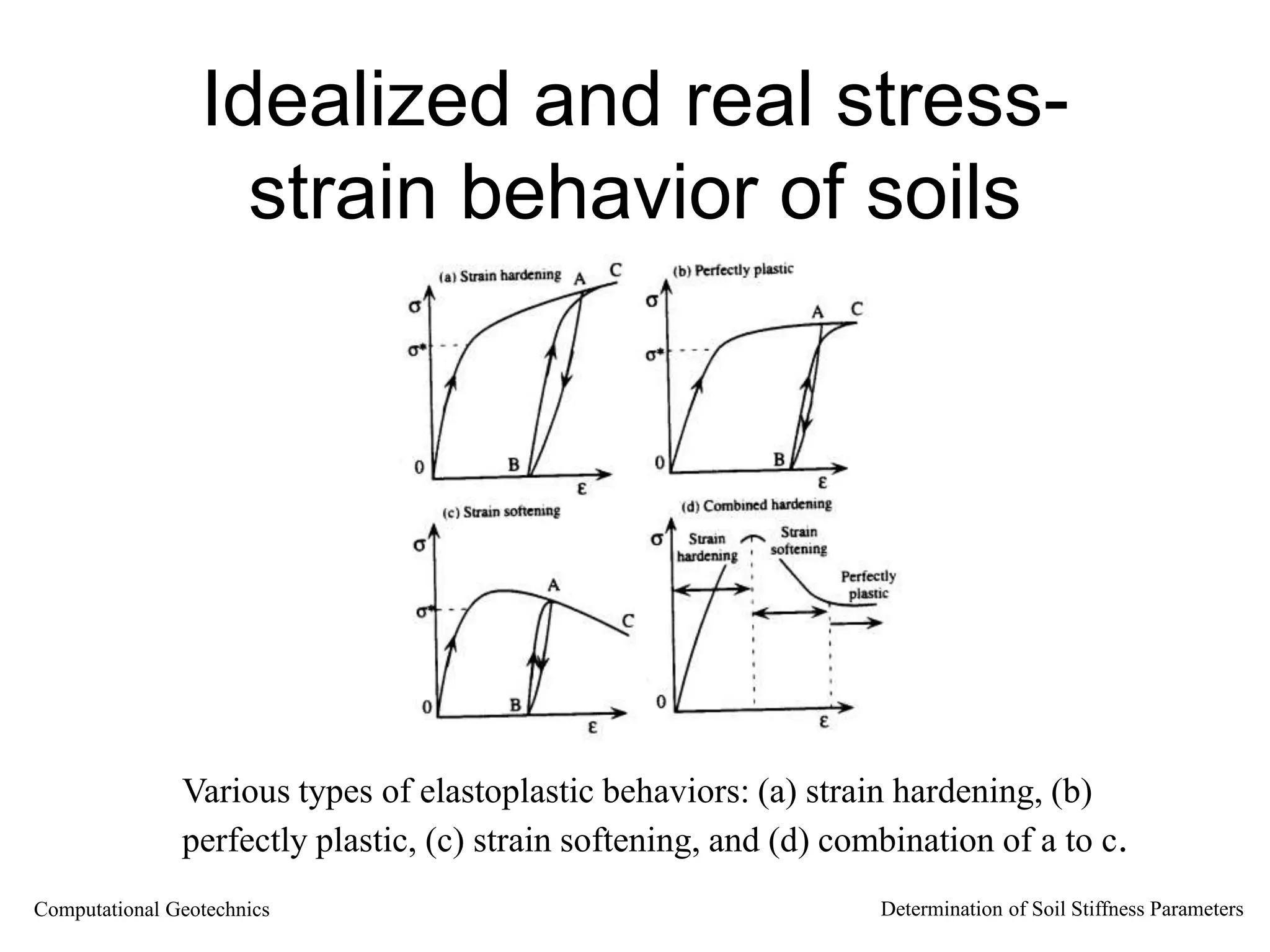 Idealized and real stress-strain behavior of soils

(a) Strain hardening

$\sigma$

$\sigma^*$

A

C

0

B

$\varepsilon$

(b) Perfectly plastic

$\sigma$

$\sigma^*$

A

C

0

B

$\varepsilon$

(c) Strain softening

$\sigma$

$\sigma^*$

A

C

0

B

$\varepsilon$

(d) Combined hardening

$\sigma$

Strain hardening

Strain softening

Perfectly plastic

0

$\varepsilon$

Various types of elastoplastic behaviors: (a) strain hardening, (b) perfectly plastic, (c) strain softening, and (d) combination of a to c.

Computational Geotechnics

Determination of Soil Stiffness Parameters